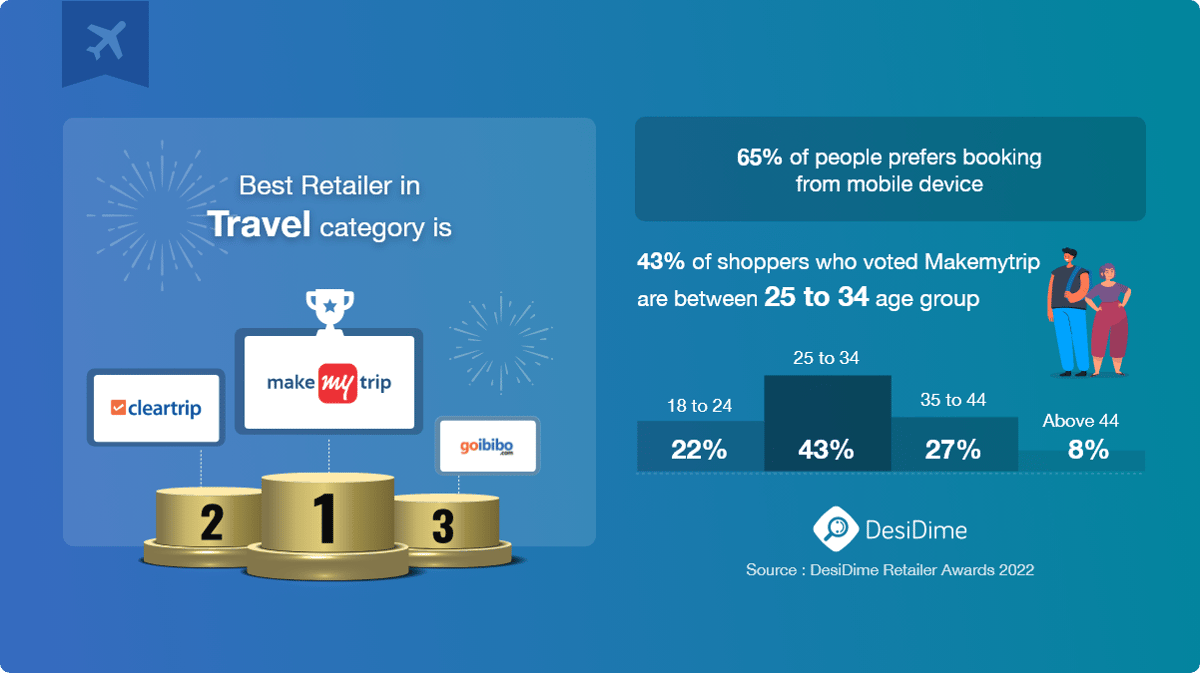 Best Retailer in
Travel category is

cleartrip

make my trip

goibibo .com

2 1 3

65% of people prefers booking from mobile device

43% of shoppers who voted Makemytrip are between 25 to 34 age group

18 to 24
22%

25 to 34
43%

35 to 44
27%

Above 44
8%

DesiDime

Source : DesiDime Retailer Awards 2022